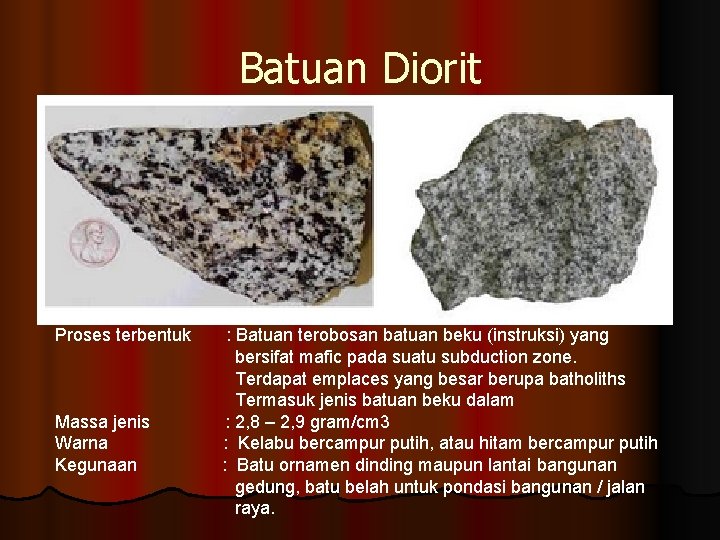 Batuan Diorit

Proses terbentuk : Batuan terobosan batuan beku (instruksi) yang bersifat mafic pada suatu subduction zone. Terdapat emplaces yang besar berupa batholiths Termasuk jenis batuan beku dalam

Massa jenis : 2,8 – 2,9 gram/cm3

Warna : Kelabu bercampur putih, atau hitam bercampur putih

Kegunaan : Batu ornamen dinding maupun lantai bangunan gedung, batu belah untuk pondasi bangunan / jalan raya.